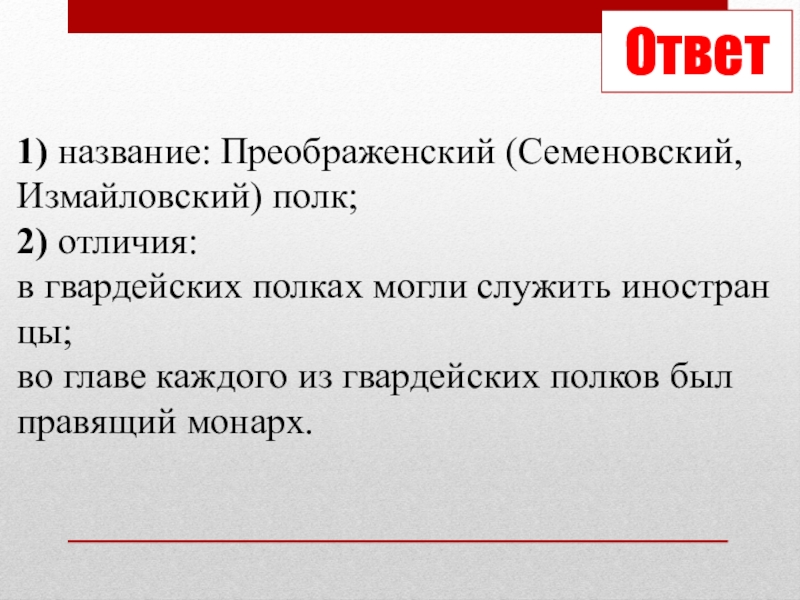 Ответ

1) название: Преображенский (Семеновский, Измайловский) полк;
2) отличия:
в гвардейских полках могли служить иностран цы;
во главе каждого из гвардейских полков был правящий монарх.